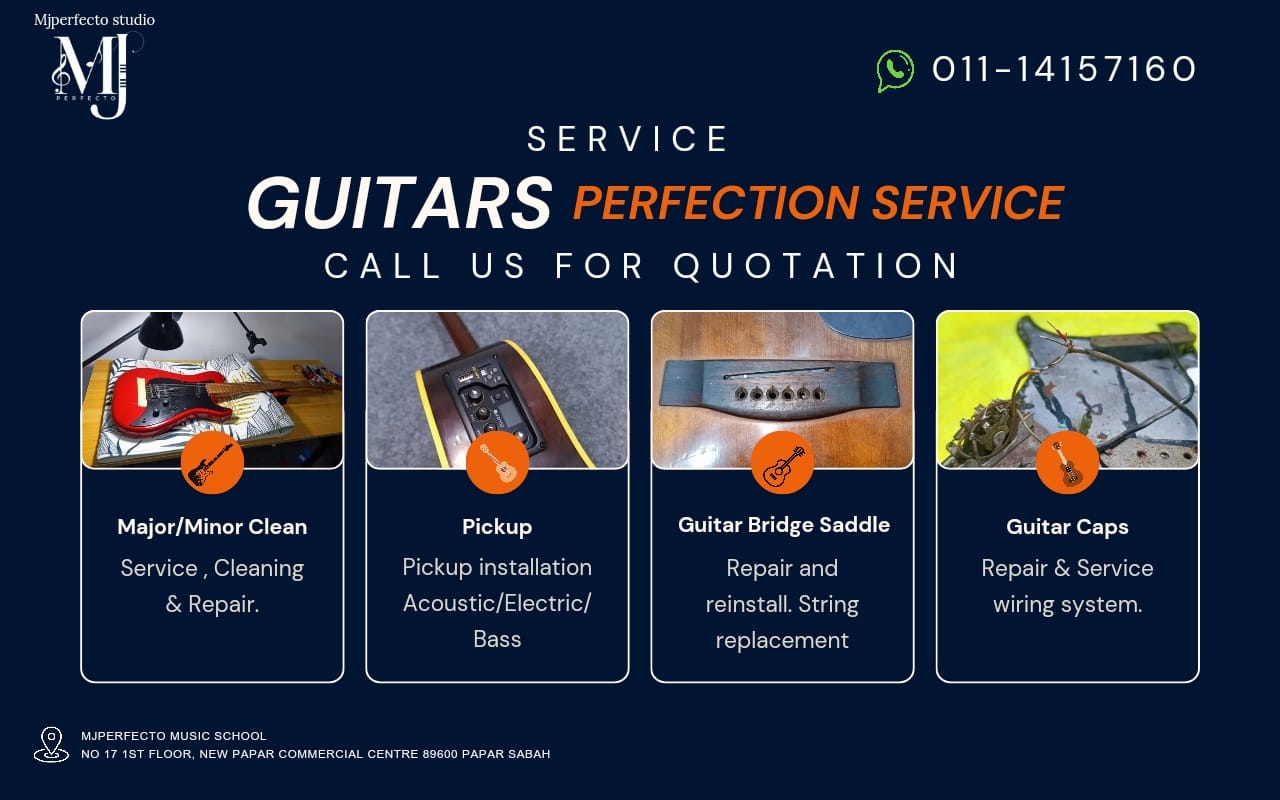 Mjperfecto studio

MJ
PERFECTO

011-14157160

SERVICE

GUITARS PERFECTION SERVICE

CALL US FOR QUOTATION

Major/Minor Clean

Service , Cleaning & Repair.

Pickup

Pickup installation Acoustic/Electric/ Bass

Guitar Bridge Saddle

Repair and reinstall. String replacement

Guitar Caps

Repair & Service wiring system.

MJPERFECTO MUSIC SCHOOL
NO 17 1ST FLOOR, NEW PAPAR COMMERCIAL CENTRE 89600 PAPAR SABAH